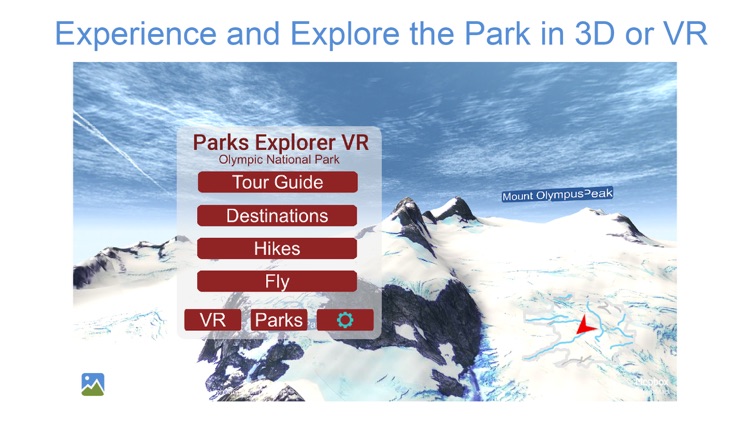 Experience and Explore the Park in 3D or VR

Parks Explorer VR
Olympic National Park

Tour Guide

Destinations

Hikes

Fly

VR

Parks

Mount Olympus Peak